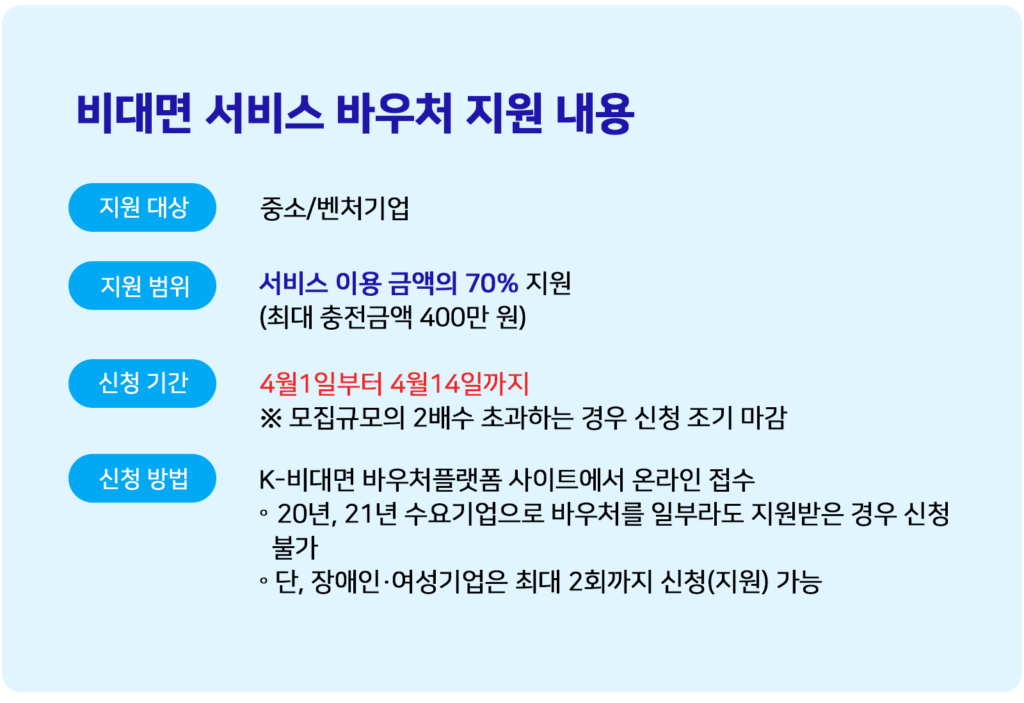 비대면 서비스 바우처 지원 내용

지원 대상

중소/벤처기업

지원 범위

서비스 이용 금액의 70% 지원
(최대 충전금액 400만 원)

신청 기간

4월1일부터 4월14일까지
※ 모집규모의 2배수 초과하는 경우 신청 조기 마감

신청 방법

K-비대면 바우처플랫폼 사이트에서 온라인 접수
◦ 20년, 21년 수요기업으로 바우처를 일부라도 지원받은 경우 신청 불가
◦ 단, 장애인·여성기업은 최대 2회까지 신청(지원) 가능